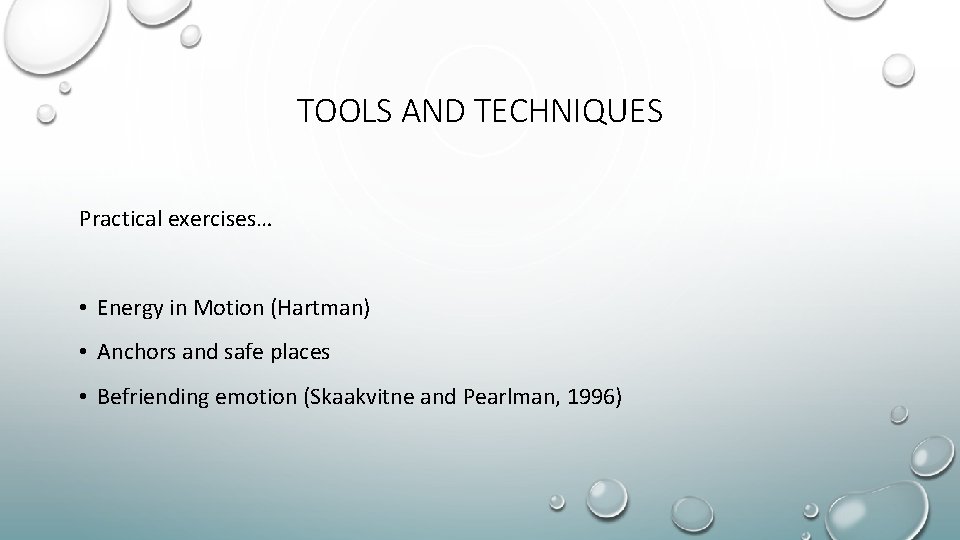 TOOLS AND TECHNIQUES

Practical exercises…

• Energy in Motion (Hartman)
• Anchors and safe places
• Befriending emotion (Skaakvitne and Pearlman, 1996)